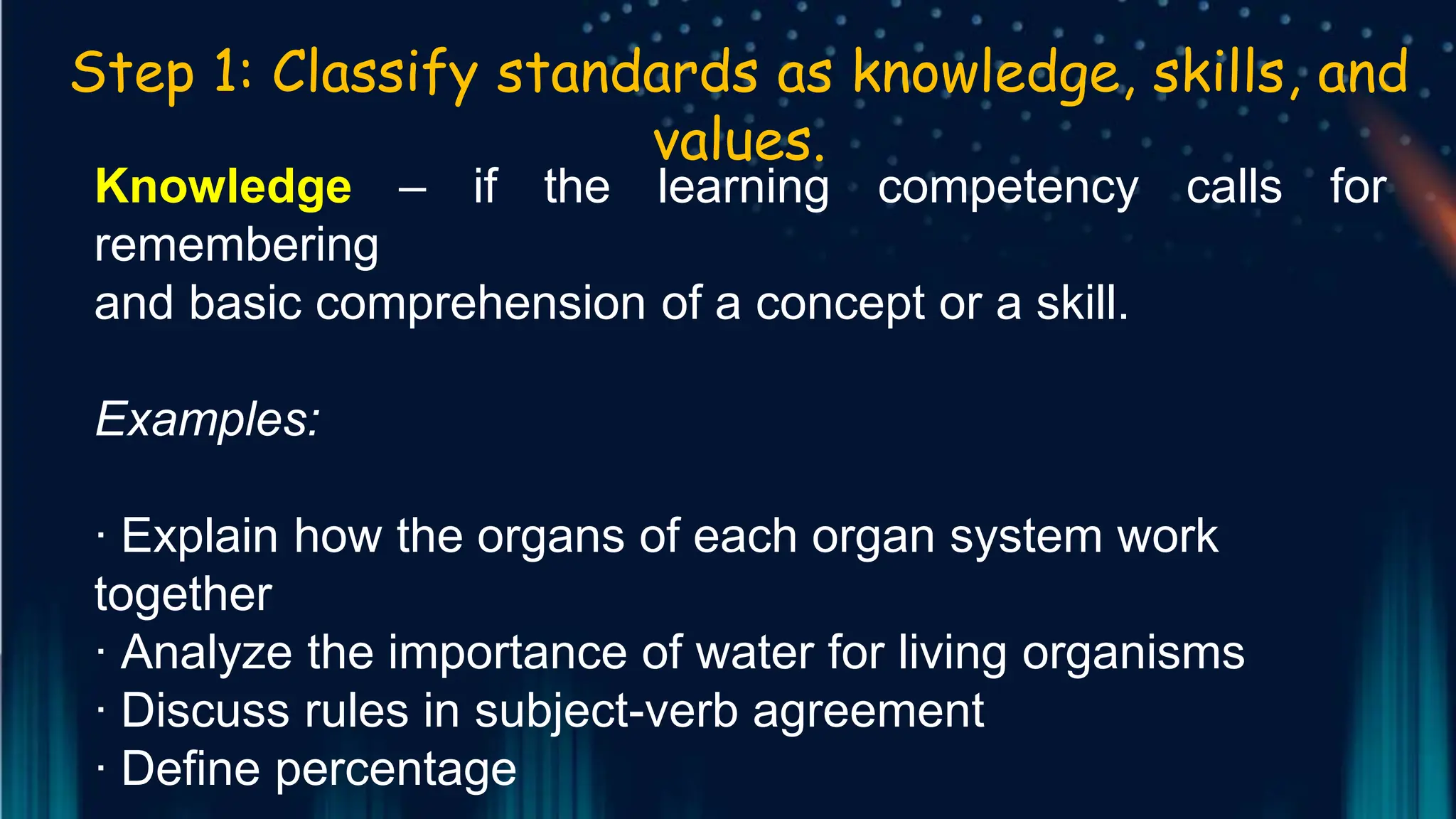 Step 1: Classify standards as knowledge, skills, and values.

Knowledge – if the learning competency calls for remembering and basic comprehension of a concept or a skill.

Examples:

· Explain how the organs of each organ system work together
· Analyze the importance of water for living organisms
· Discuss rules in subject-verb agreement
· Define percentage